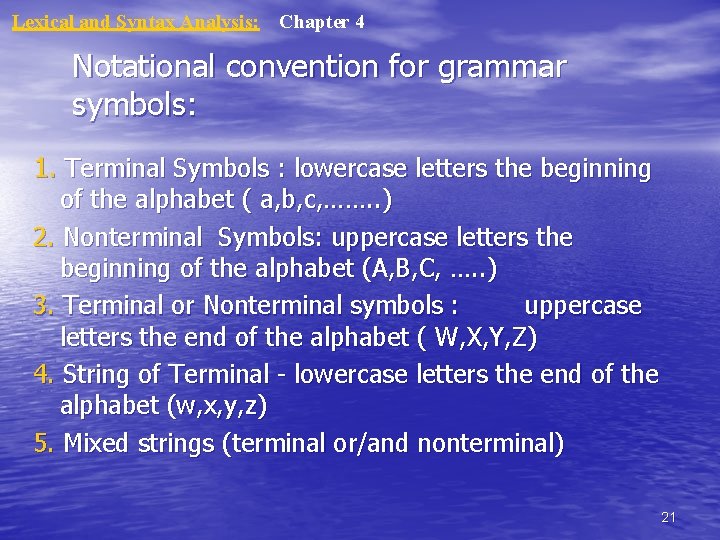 Lexical and Syntax Analysis: Chapter 4

Notational convention for grammar symbols:

1. Terminal Symbols : lowercase letters the beginning of the alphabet ( a,b,c,........)

2. Nonterminal Symbols: uppercase letters the beginning of the alphabet (A,B,C, .....)

3. Terminal or Nonterminal symbols : uppercase letters the end of the alphabet ( W,X,Y,Z)

4. String of Terminal - lowercase letters the end of the alphabet (w,x,y,z)

5. Mixed strings (terminal or/and nonterminal)

21